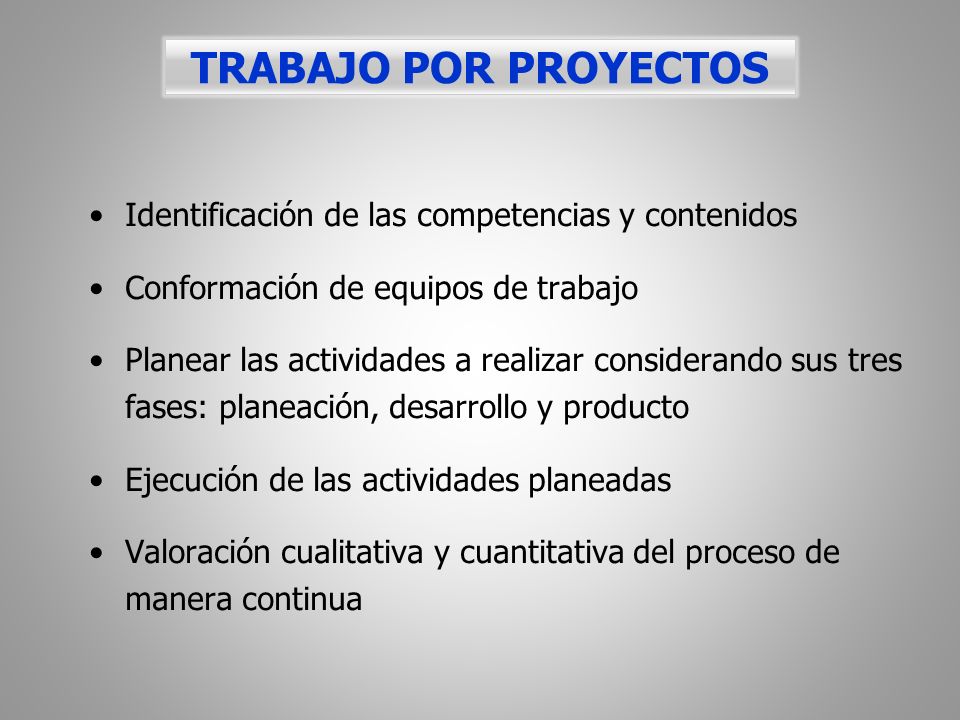 TRABAJO POR PROYECTOS

• Identificación de las competencias y contenidos

• Conformación de equipos de trabajo

• Planear las actividades a realizar considerando sus tres fases: planeación, desarrollo y producto

• Ejecución de las actividades planeadas

• Valoración cualitativa y cuantitativa del proceso de manera continua